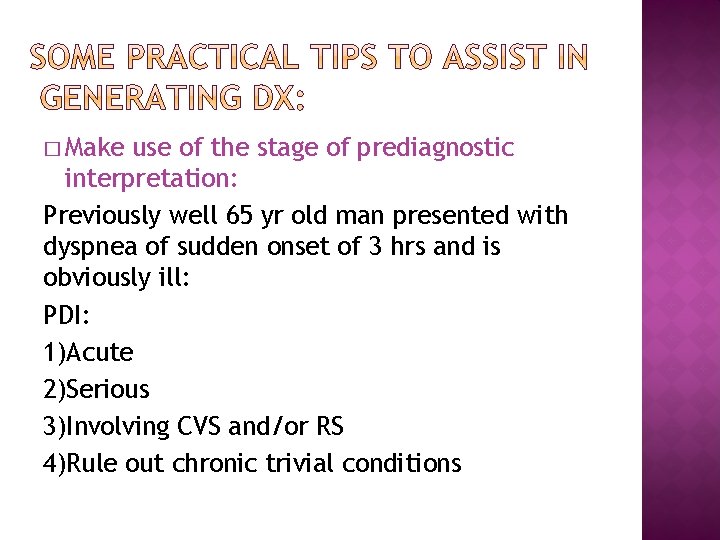 SOME PRACTICAL TIPS TO ASSIST IN GENERATING DX:

□ Make use of the stage of prediagnostic interpretation:

Previously well 65 yr old man presented with dyspnea of sudden onset of 3 hrs and is obviously ill:

PDI:

1)Acute

2)Serious

3)Involving CVS and/or RS

4)Rule out chronic trivial conditions